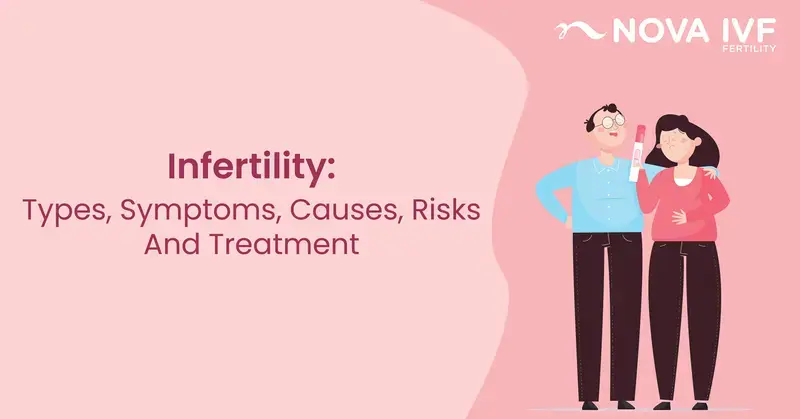 NOVA IVF
FERTILITY

Infertility:
Types, Symptoms, Causes, Risks And Treatment